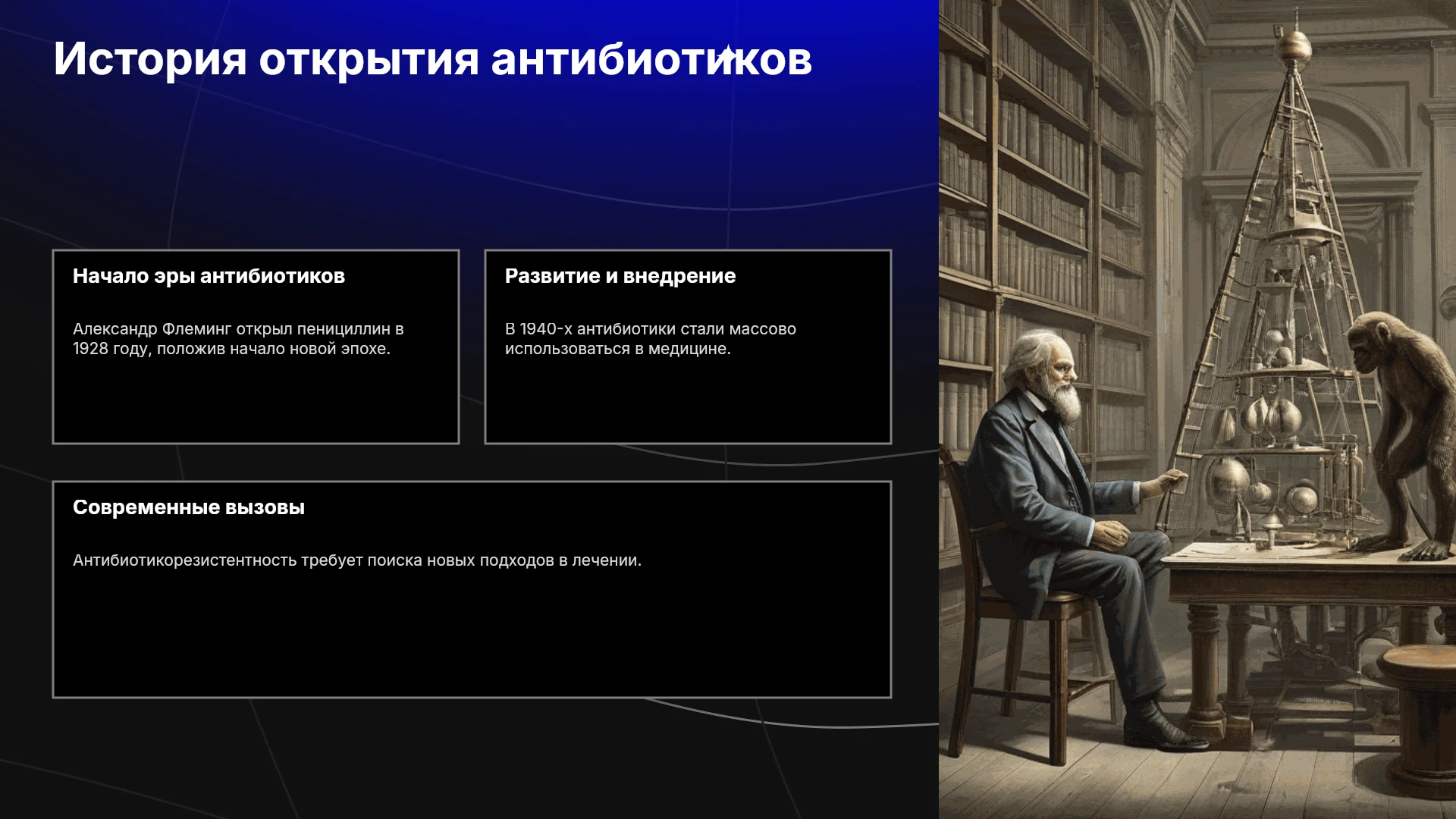 История открытия антибиотиков

Начало эры антибиотиков

Александр Флеминг открыл пенициллин в 1928 году, положив начало новой эпохе.

Развитие и внедрение

В 1940-х антибиотики стали массово использоваться в медицине.

Современные вызовы

Антибиотикорезистентность требует поиска новых подходов в лечении.